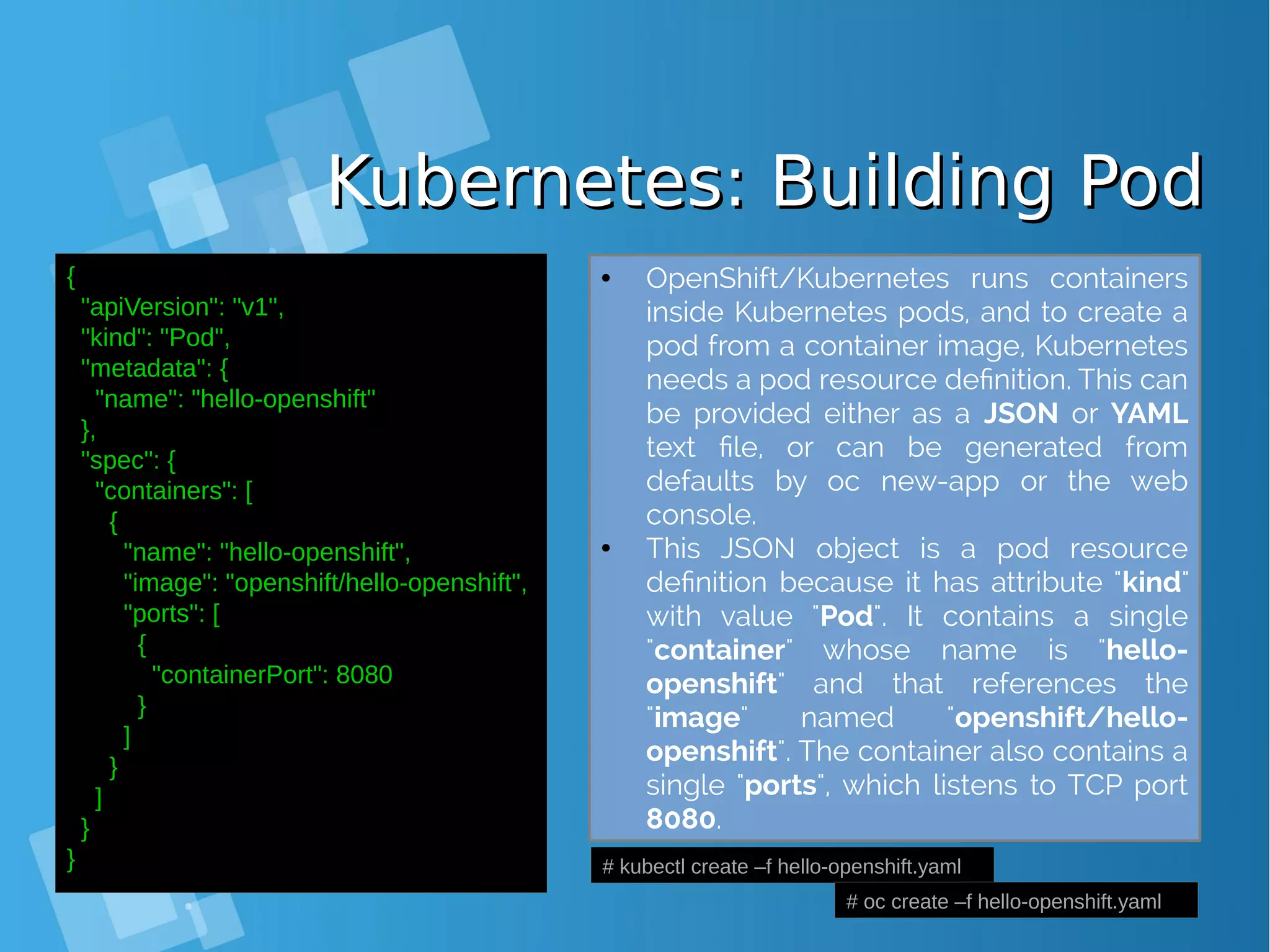 Kubernetes: Building Pod

{
"apiVersion": "v1",
"kind": "Pod",
"metadata": {
"name": "hello-openshift"
},
"spec": {
"containers": [
{
"name": "hello-openshift",
"image": "openshift/hello-openshift",
"ports": [
{
"containerPort": 8080
}
]
}
]
}
}

• OpenShift/Kubernetes runs containers inside Kubernetes pods, and to create a pod from a container image, Kubernetes needs a pod resource definition. This can be provided either as a JSON or YAML text file, or can be generated from defaults by oc new-app or the web console.
• This JSON object is a pod resource definition because it has attribute "kind" with value "Pod". It contains a single "container" whose name is "hello-openshift" and that references the "image" named "openshift/hello-openshift". The container also contains a single "ports", which listens to TCP port 8080.

# kubectl create –f hello-openshift.yaml

# oc create –f hello-openshift.yaml